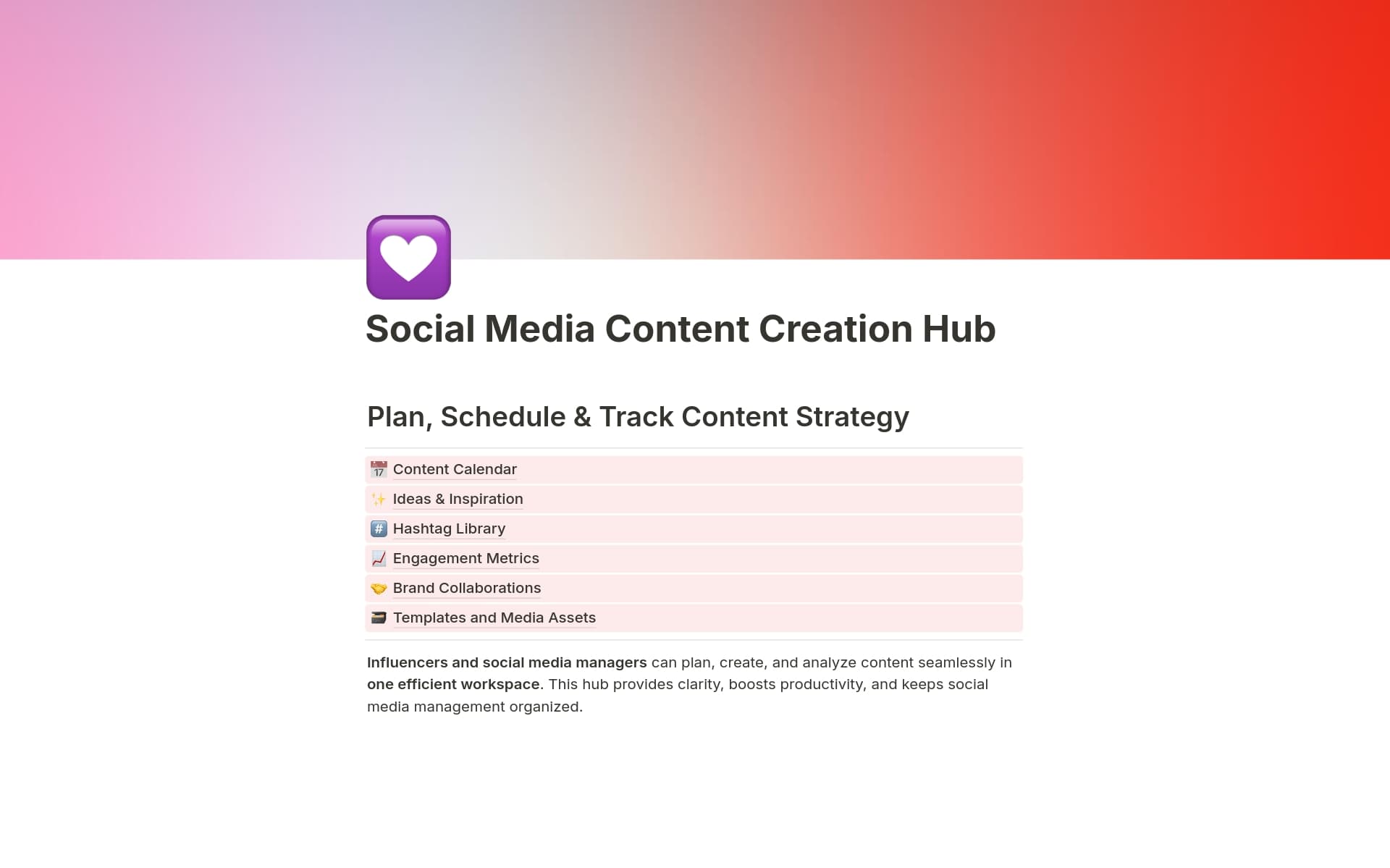 Social Media Content Creation Hub

Plan, Schedule & Track Content Strategy

Content Calendar

Ideas & Inspiration

Hashtag Library

Engagement Metrics

Brand Collaborations

Templates and Media Assets

Influencers and social media managers can plan, create, and analyze content seamlessly in one efficient workspace. This hub provides clarity, boosts productivity, and keeps social media management organized.